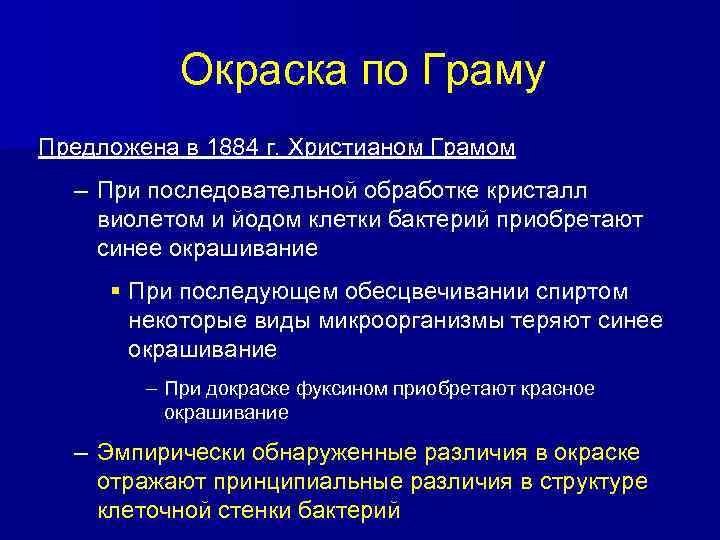 Окраска по Граму

Предложена в 1884 г. Христианом Грамом

– При последовательной обработке кристалл виолетом и йодом клетки бактерий приобретают синее окрашивание

▪ При последующем обесцвечивании спиртом некоторые виды микроорганизмы теряют синее окрашивание

– При докраске фуксином приобретают красное окрашивание

– Эмпирически обнаруженные различия в окраске отражают принципиальные различия в структуре клеточной стенки бактерий